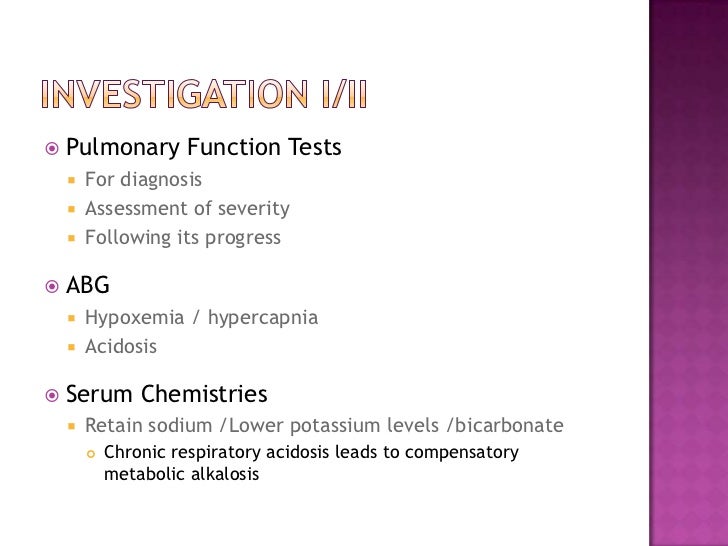 INVESTIGATION I/II

Pulmonary Function Tests
For diagnosis
Assessment of severity
Following its progress

ABG
Hypoxemia / hypercapnia
Acidosis

Serum Chemistries
Retain sodium /Lower potassium levels /bicarbonate
Chronic respiratory acidosis leads to compensatory metabolic alkalosis